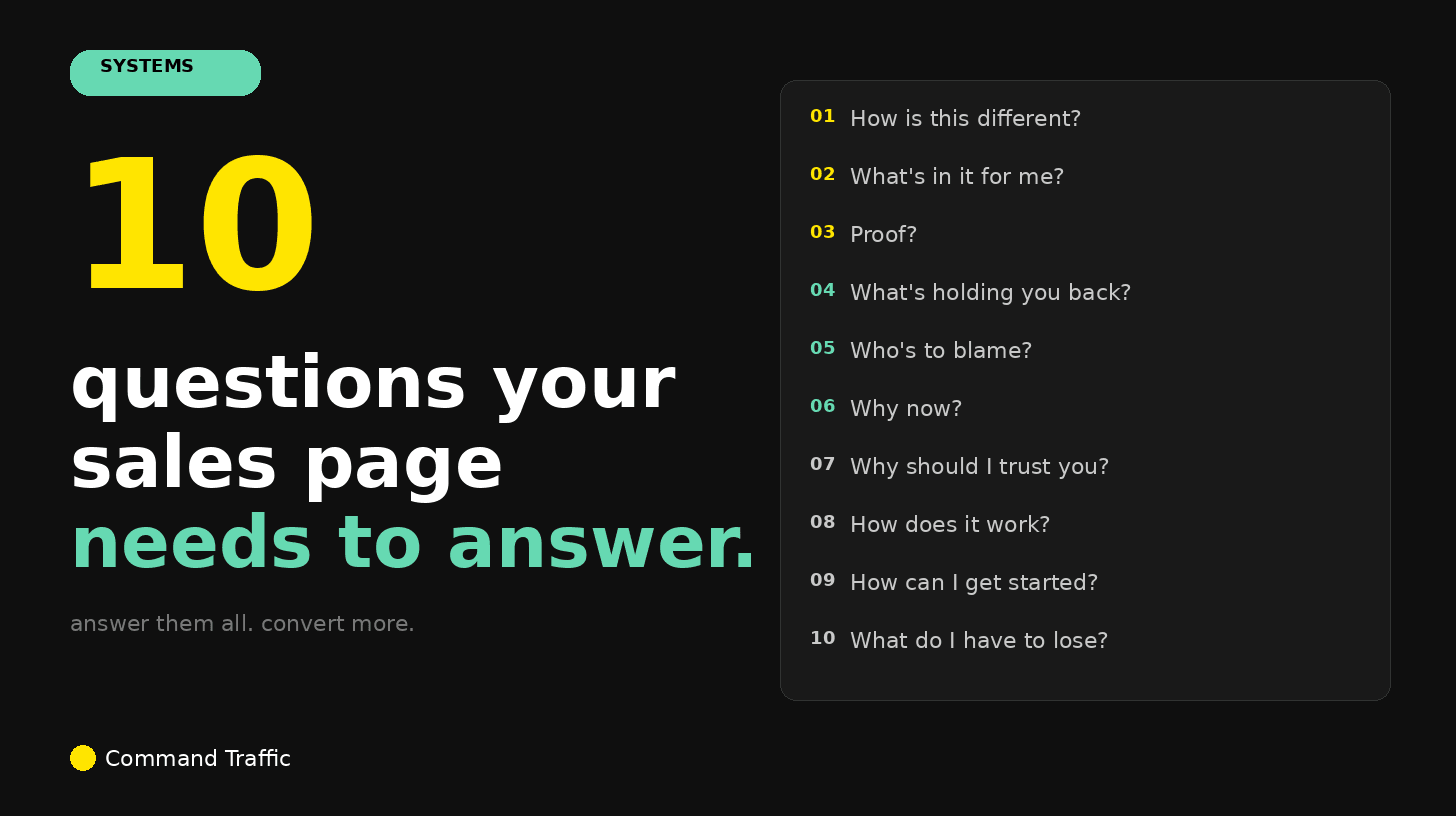 SYSTEMS

10

questions your sales page needs to answer.

answer them all. convert more.

Command Traffic

01 How is this different?

02 What's in it for me?

03 Proof?

04 What's holding you back?

05 Who's to blame?

06 Why now?

07 Why should I trust you?

08 How does it work?

09 How can I get started?

10 What do I have to lose?